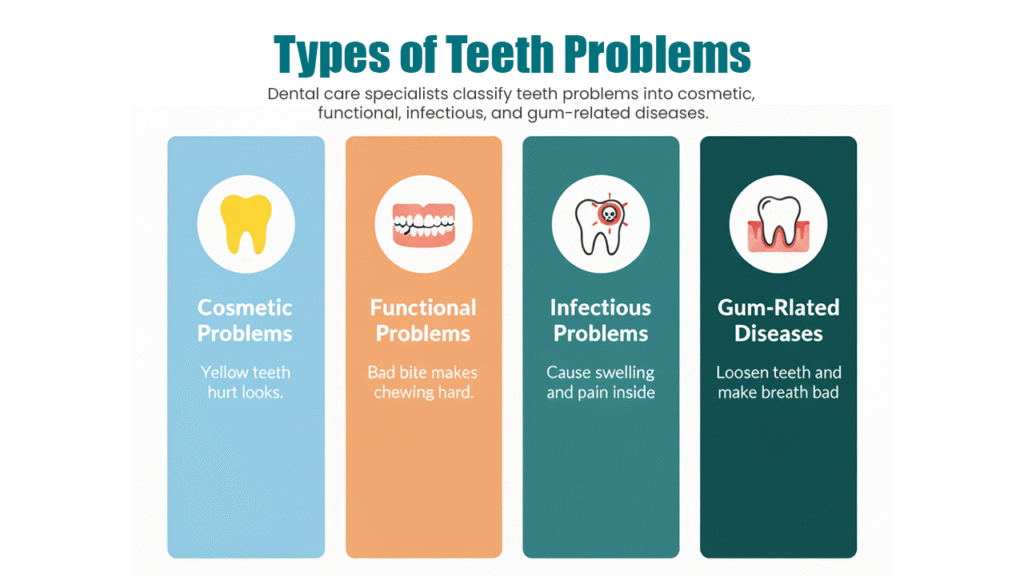 Types of Teeth Problems

Dental care specialists classify teeth problems into cosmetic, functional, infectious, and gum-related diseases.

Cosmetic Problems

Yellow teeth hurt looks.

Functional Problems

Bad bite makes chewing hard.

Infectious Problems

Cause swelling and pain inside

Gum-Rlated Diseases

Loosen teeth and make breath bad